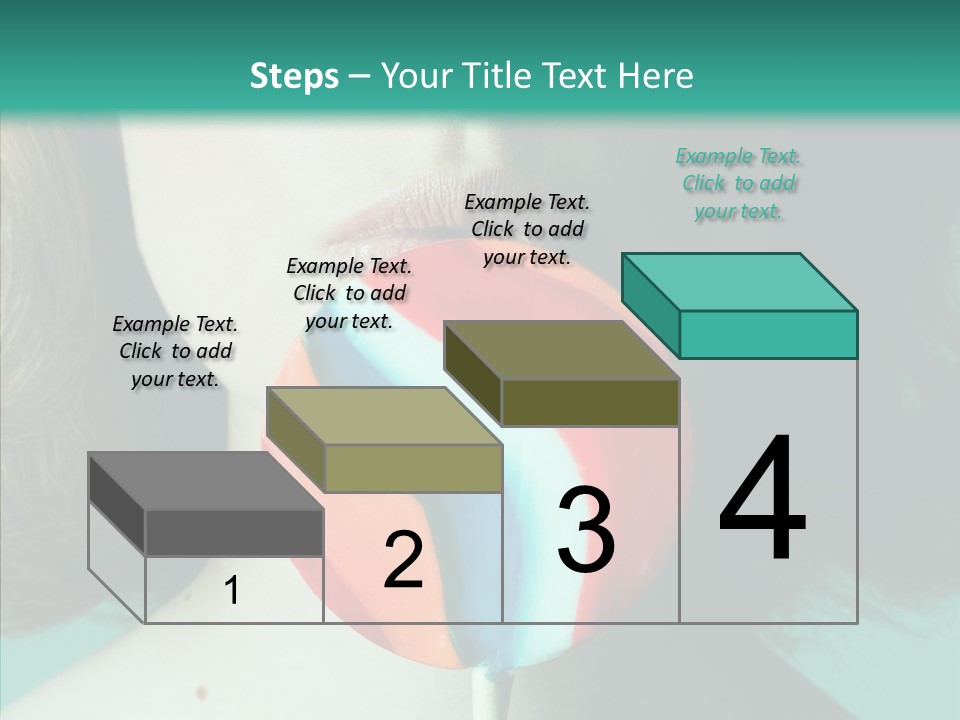 Steps – Your Title Text Here

Example Text. Click to add your text.

Example Text. Click to add your text.

Example Text. Click to add your text.

Example Text. Click to add your text.

1

2

3

4